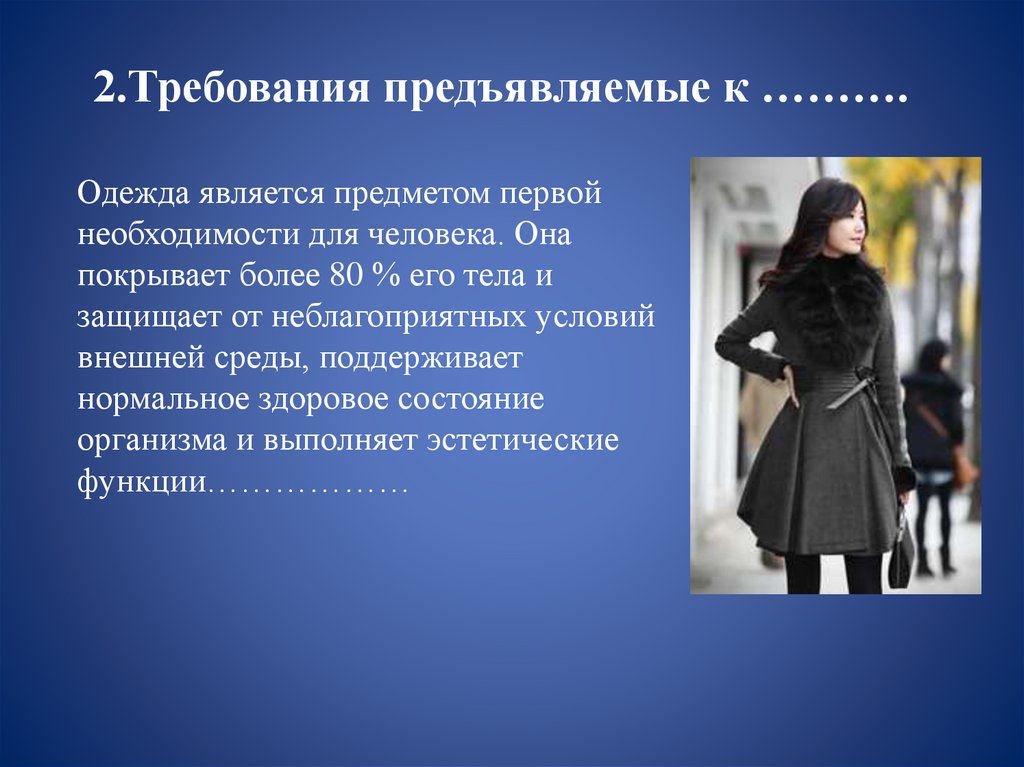 2.Требования предъявляемые к ………

Одежда является предметом первой необходимости для человека. Она покрывает более 80 % его тела и защищает от неблагоприятных условий внешней среды, поддерживает нормальное здоровое состояние организма и выполняет эстетические функции………………